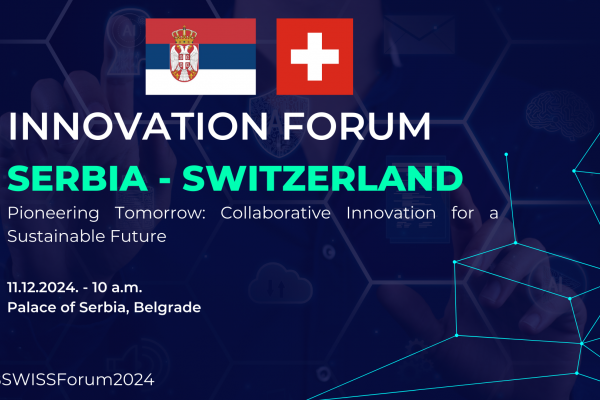 INNOVATION FORUM

SERBIA - SWITZERLAND

Pioneering Tomorrow: Collaborative Innovation for a Sustainable Future

11.12.2024. - 10 a.m.
Palace of Serbia, Belgrade

SWISSForum2024